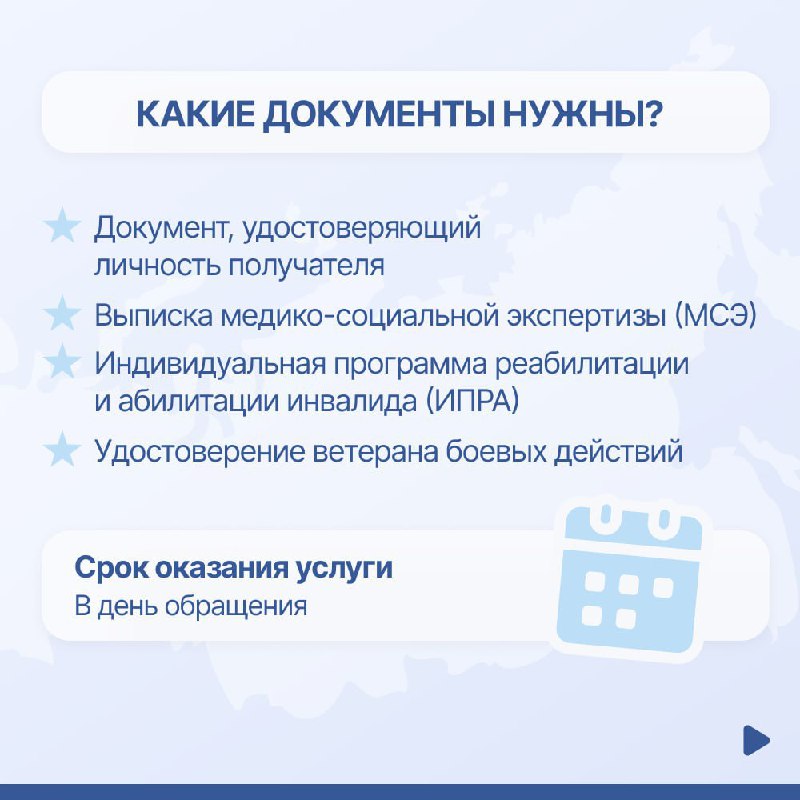 КАКИЕ ДОКУМЕНТЫ НУЖНЫ?

Документ, удостоверяющий личность получателя

Выписка медико-социальной экспертизы (МСЭ)

Индивидуальная программа реабилитации и абилитации инвалида (ИПРА)

Удостоверение ветерана боевых действий

Срок оказания услуги
В день обращения